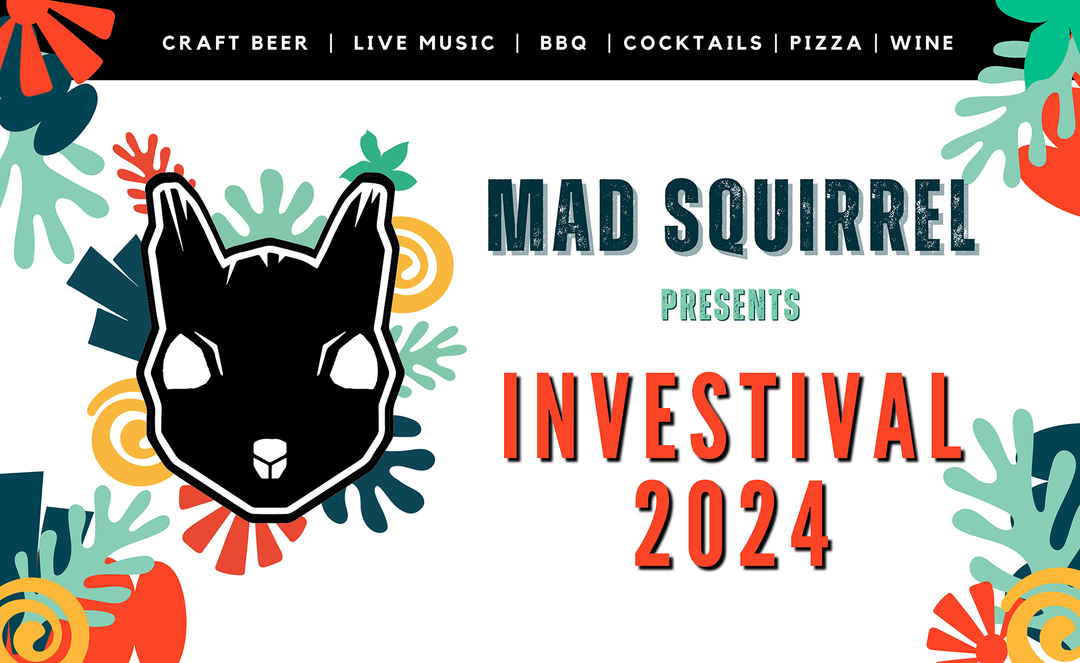 CRAFT BEER | LIVE MUSIC | BBQ | COCKTAILS | PIZZA | WINE

MAD SQUIRREL

PRESENTS

INVESTIVAL 2024